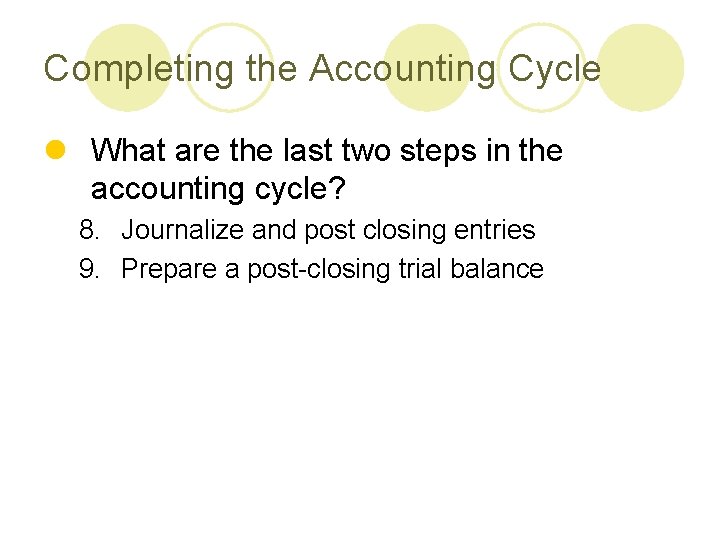 Completing the Accounting Cycle

What are the last two steps in the accounting cycle?

8. Journalize and post closing entries
9. Prepare a post-closing trial balance